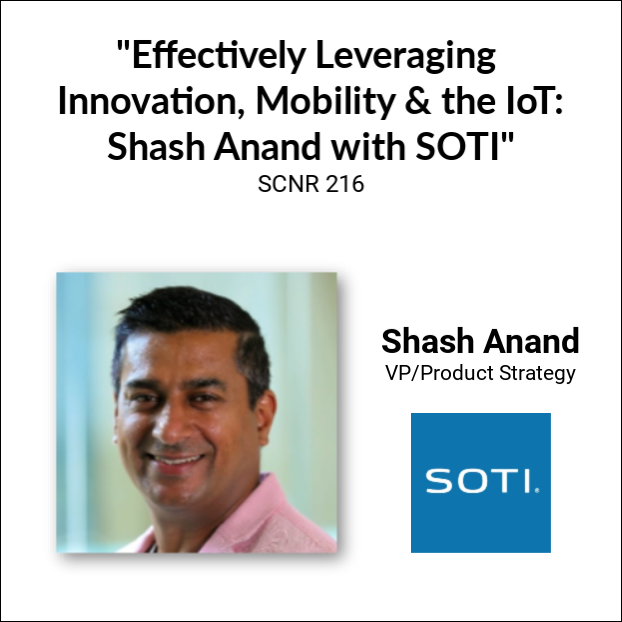 "Effectively Leveraging Innovation, Mobility & the IoT: Shash Anand with SOTI"
SCNR 216

Shash Anand
VP/Product Strategy

SOTI.